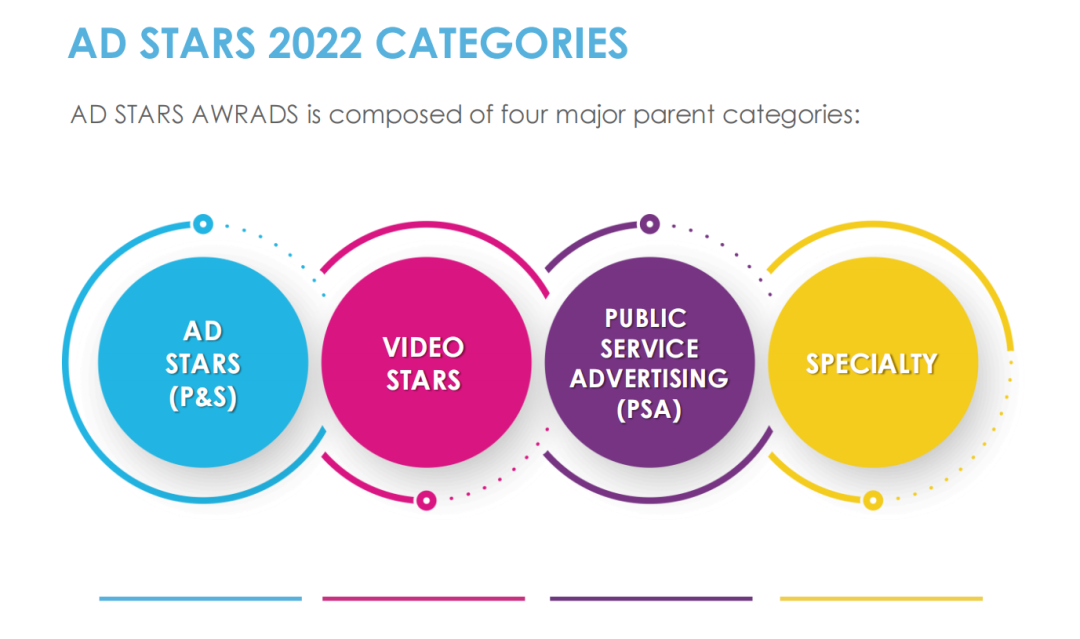 AD STARS 2022 CATEGORIES

AD STARS AWRADS is composed of four major parent categories:

AD STARS (P&S)

VIDEO STARS

PUBLIC SERVICE ADVERTISING (PSA)

SPECIALTY